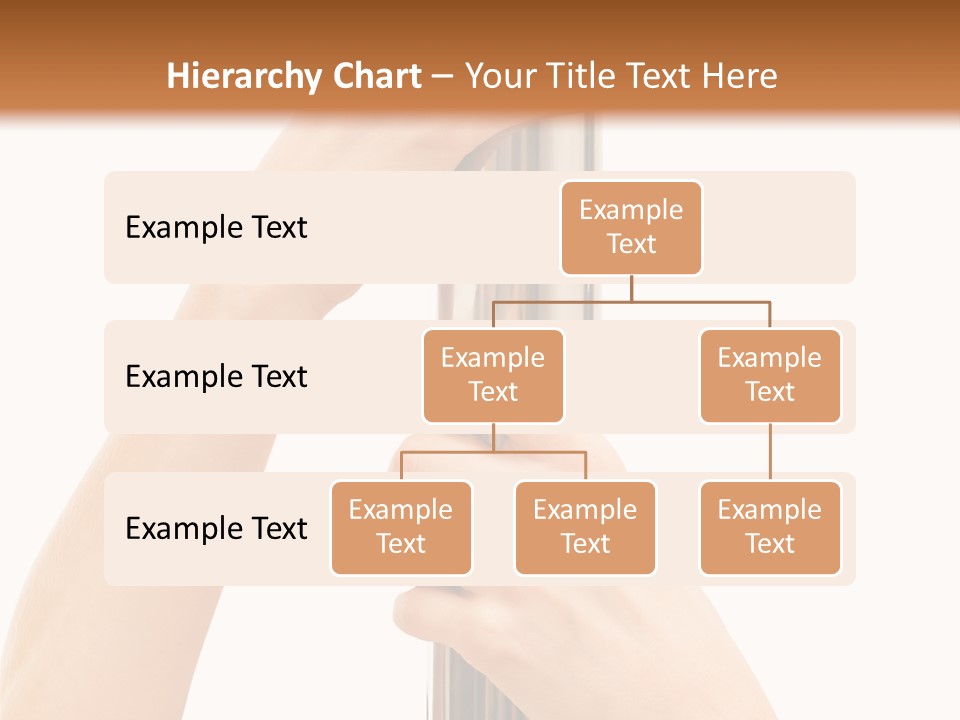 Hierarchy Chart – Your Title Text Here

Example Text

Example Text

Example Text

Example Text

Example Text

Example Text

Example Text

Example Text

Example Text